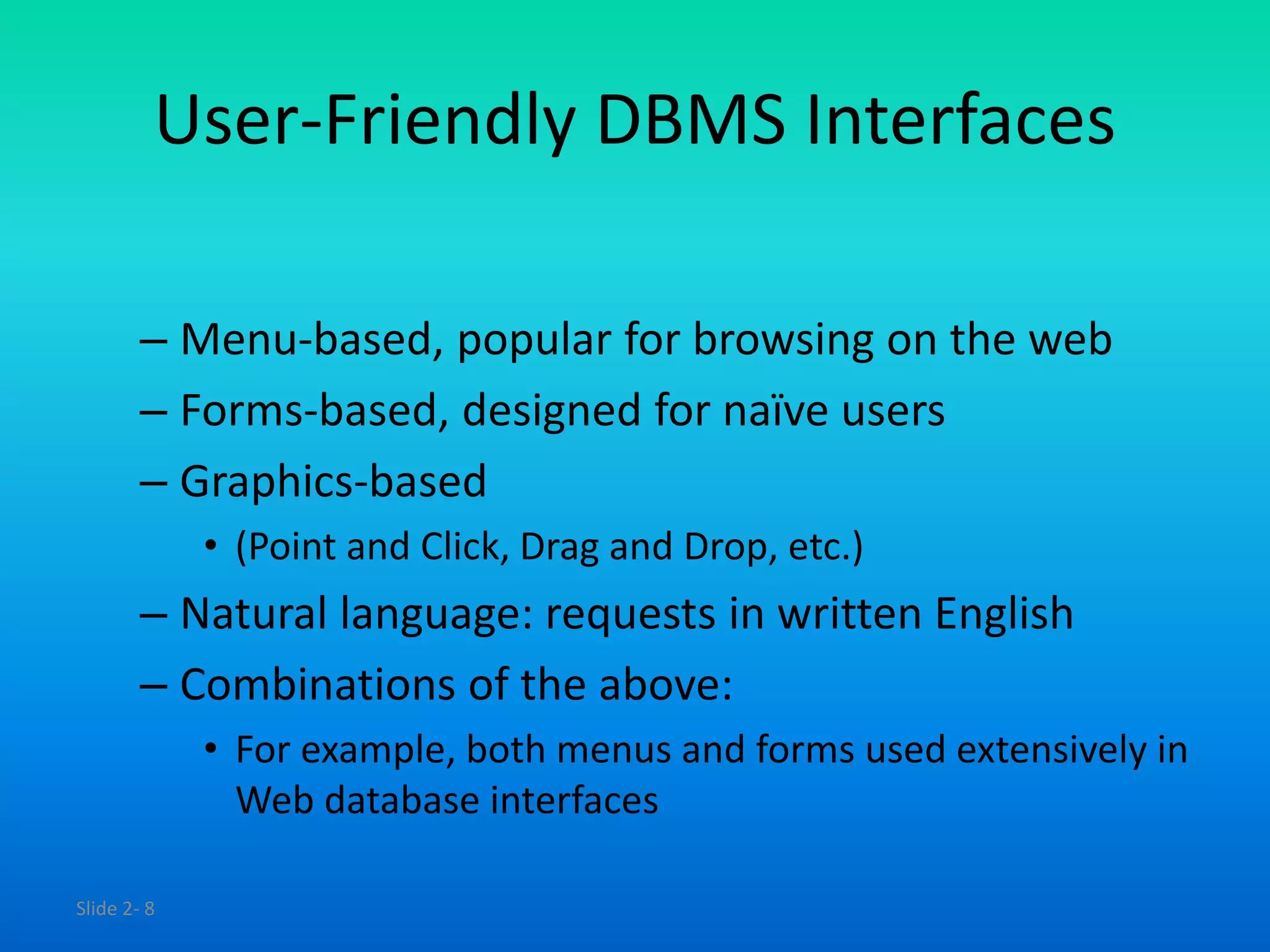 User-Friendly DBMS Interfaces

– Menu-based, popular for browsing on the web
– Forms-based, designed for naïve users
– Graphics-based
• (Point and Click, Drag and Drop, etc.)
– Natural language: requests in written English
– Combinations of the above:
• For example, both menus and forms used extensively in Web database interfaces

Slide 2- 8